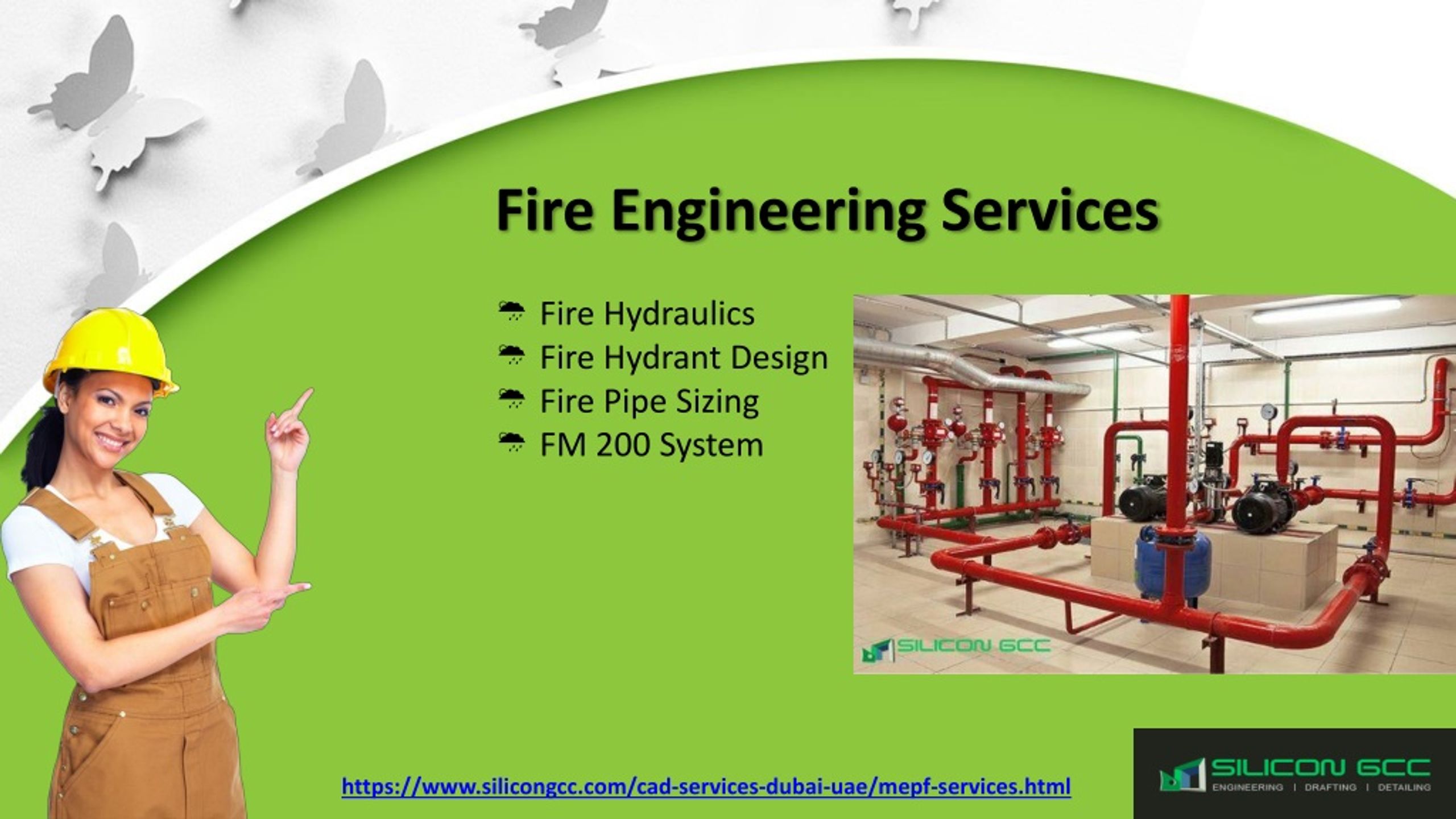 Fire Engineering Services

Fire Hydraulics
Fire Hydrant Design
Fire Pipe Sizing
FM 200 System

SILICON GCC

https://www.silicongcc.com/cad-services-dubai-uae/mepf-services.html

SILICON GCC
ENGINEERING | DRAFTING | DETAILING